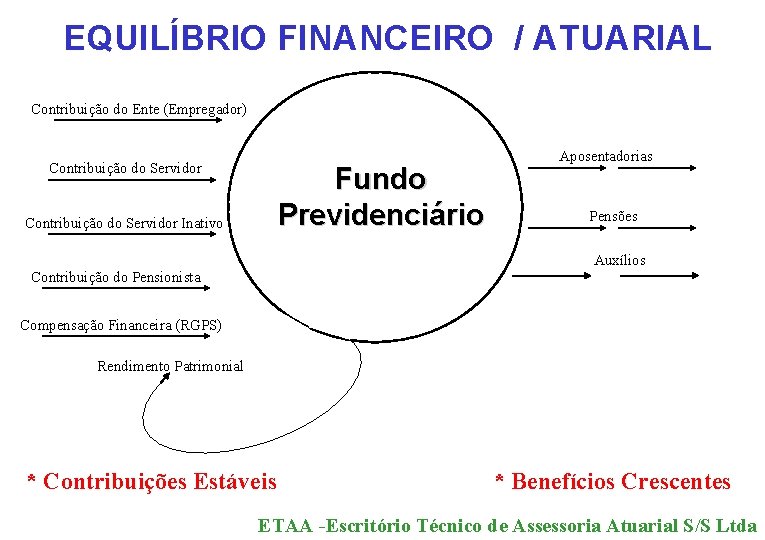 EQUILÍBRIO FINANCEIRO / ATUARIAL

Contribuição do Ente (Empregador)

Contribuição do Servidor

Contribuição do Servidor Inativo

Contribuição do Pensionista

Compensação Financeira (RGPS)

Rendimento Patrimonial

Fundo Previdenciário

Aposentadorias

Pensões

Auxílios

* Contribuições Estáveis

* Benefícios Crescentes

ETAA -Escritório Técnico de Assessoria Atuarial S/S Ltda